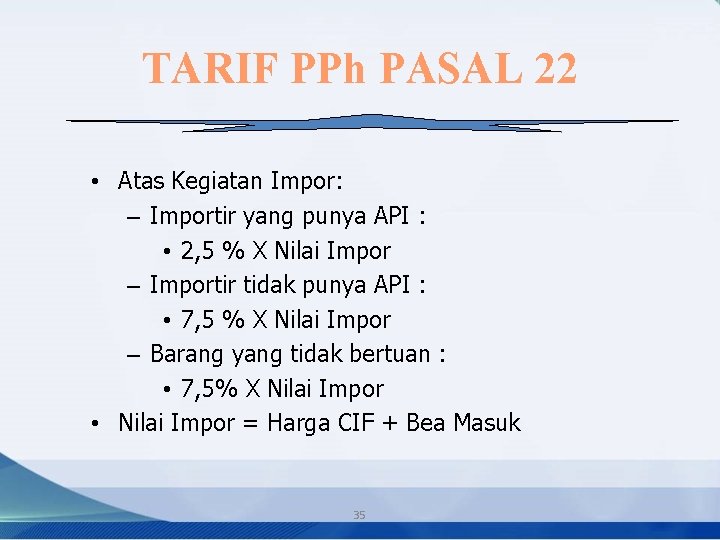 TARIF PPh PASAL 22

• Atas Kegiatan Impor:
– Importir yang punya API :
• 2,5 % X Nilai Impor
– Importir tidak punya API :
• 7,5 % X Nilai Impor
– Barang yang tidak bertuan :
• 7,5% X Nilai Impor
• Nilai Impor = Harga CIF + Bea Masuk

35